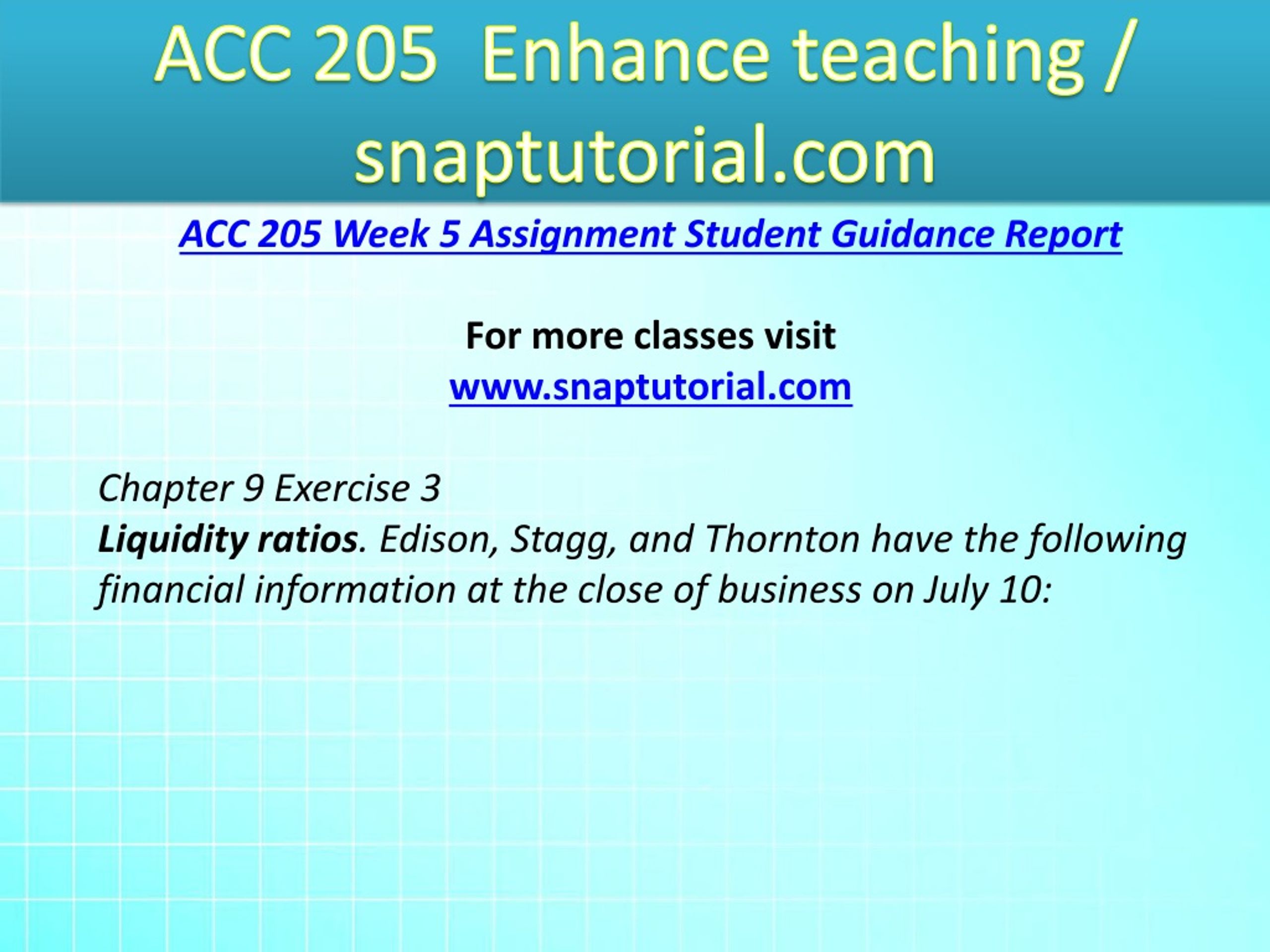 ACC 205 Enhance teaching / snaptutorial.com

ACC 205 Week 5 Assignment Student Guidance Report

For more classes visit
www.snaptutorial.com

Chapter 9 Exercise 3
Liquidity ratios. Edison, Stagg, and Thornton have the following financial information at the close of business on July 10: